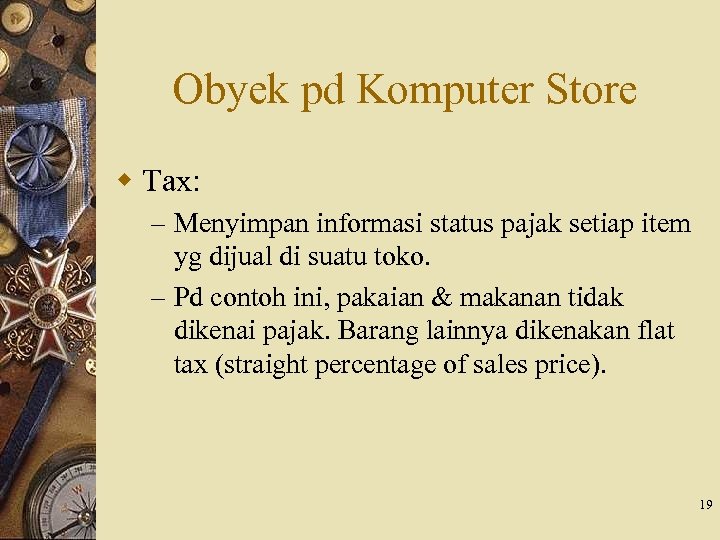 Obyek pd Komputer Store

Tax:

– Menyimpan informasi status pajak setiap item yg dijual di suatu toko.

– Pd contoh ini, pakaian & makanan tidak dikenai pajak. Barang lainnya dikenakan flat tax (straight percentage of sales price).

19